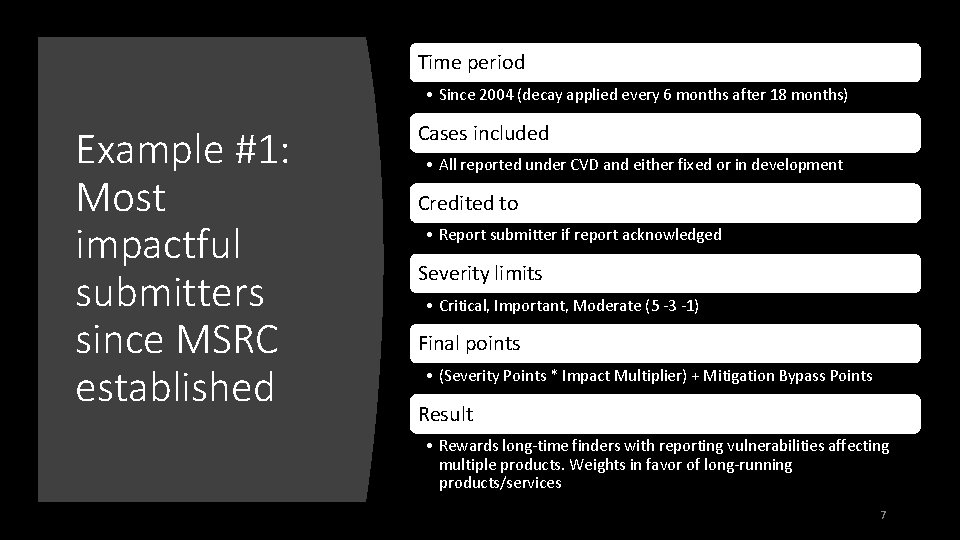 Example #1: Most impactful submitters since MSRC established

Time period

• Since 2004 (decay applied every 6 months after 18 months)

Cases included

• All reported under CVD and either fixed or in development

Credited to

• Report submitter if report acknowledged

Severity limits

• Critical, Important, Moderate (5 -3 -1)

Final points

• (Severity Points * Impact Multiplier) + Mitigation Bypass Points

Result

• Rewards long-time finders with reporting vulnerabilities affecting multiple products. Weights in favor of long-running products/services

7